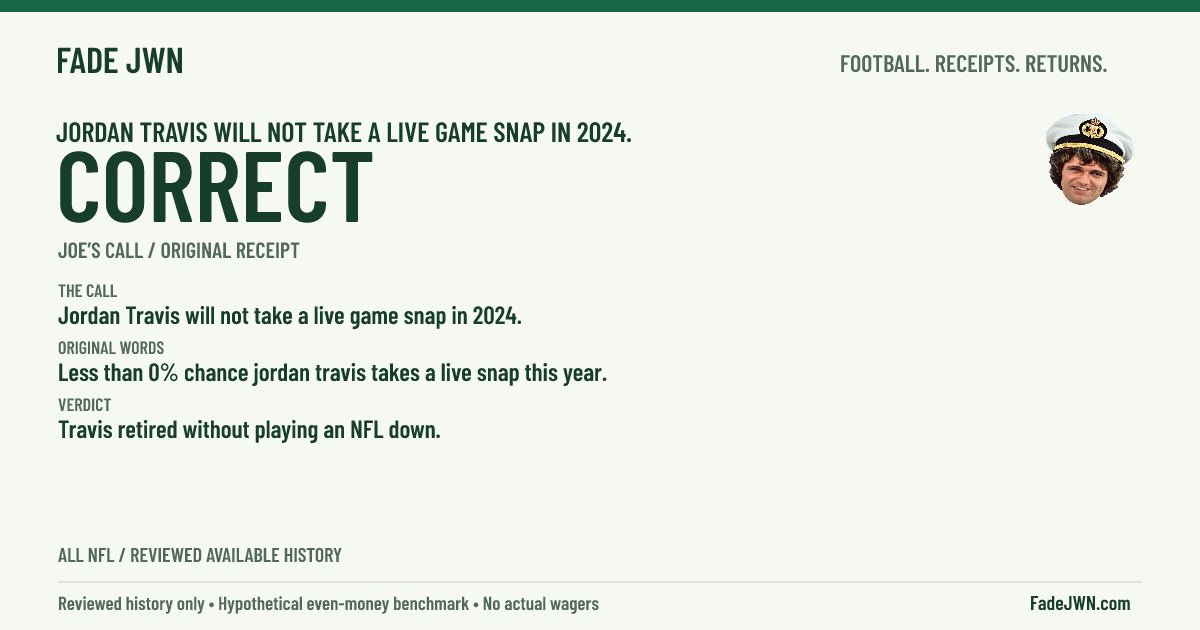 FADE JWN

FOOTBALL. RECEIPTS. RETURNS.

JORDAN TRAVIS WILL NOT TAKE A LIVE GAME SNAP IN 2024.

CORRECT

JOE'S CALL / ORIGINAL RECEIPT

THE CALL

Jordan Travis will not take a live game snap in 2024.

ORIGINAL WORDS

Less than 0% chance jordan travis takes a live snap this year.

VERDICT

Travis retired without playing an NFL down.

ALL NFL / REVIEWED AVAILABLE HISTORY

Reviewed history only • Hypothetical even-money benchmark • No actual wagers

FadeJWN.com